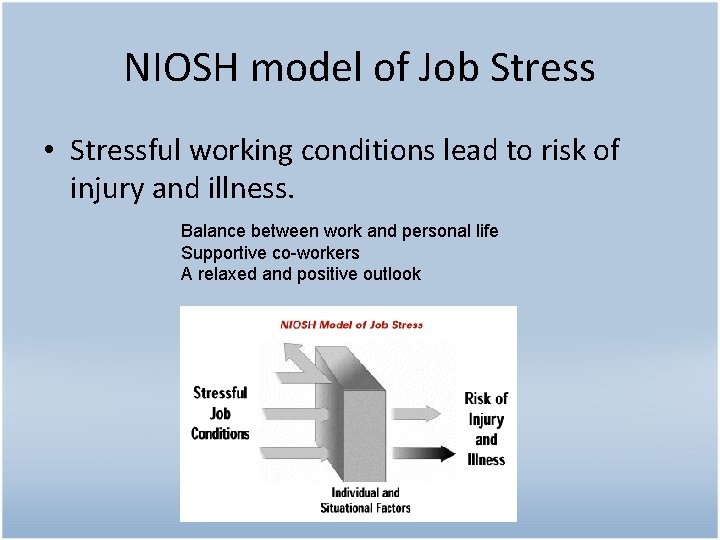 NIOSH model of Job Stress

• Stressful working conditions lead to risk of injury and illness.

Balance between work and personal life
Supportive co-workers
A relaxed and positive outlook

NIOSH Model of Job Stress

Stressful Job Conditions

Risk of Injury and Illness

Individual and Situational Factors